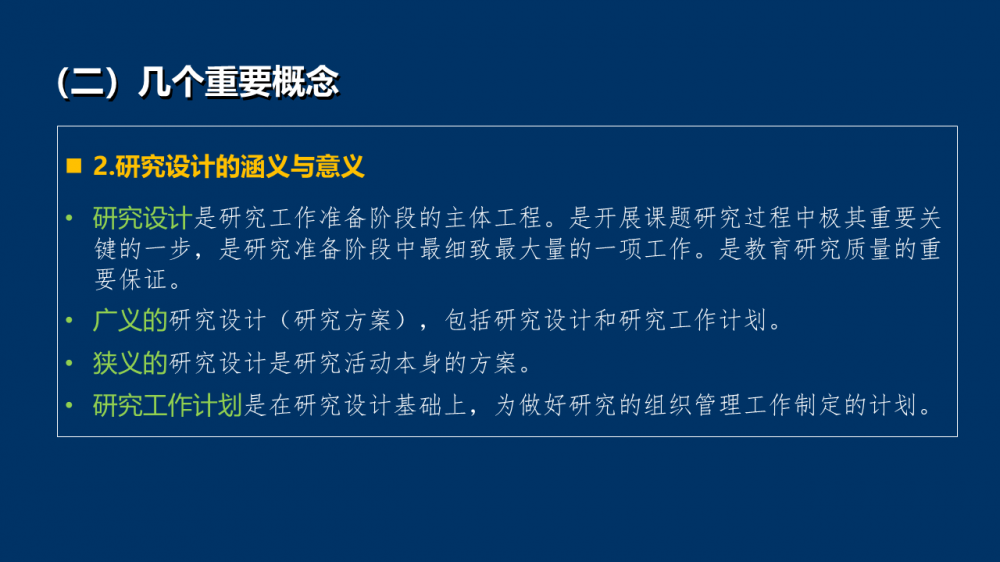 （二）几个重要概念

■ 2.研究设计的涵义与意义

• 研究设计是研究工作准备阶段的主体工程。是开展课题研究过程中极其重要关键的一步，是研究准备阶段中最细致最大量的一项工作。是教育研究质量的重要保证。

• 广义的研究设计（研究方案），包括研究设计和研究工作计划。

• 狭义的研究设计是研究活动本身的方案。

• 研究工作计划是在研究设计基础上，为做好研究的组织管理工作制定的计划。